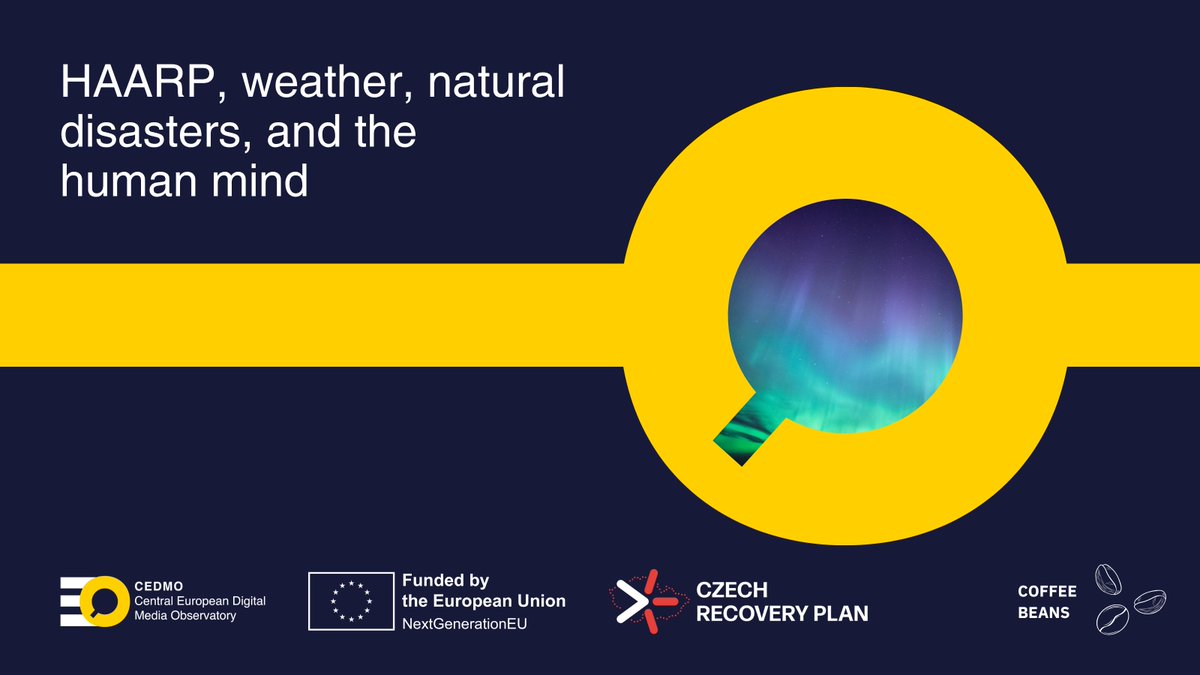 HAARP, weather, natural disasters, and the human mind

CEDMO
Central European Digital Media Observatory

Funded by the European Union
NextGenerationEU

CZECH RECOVERY PLAN

COFFEE BEANS